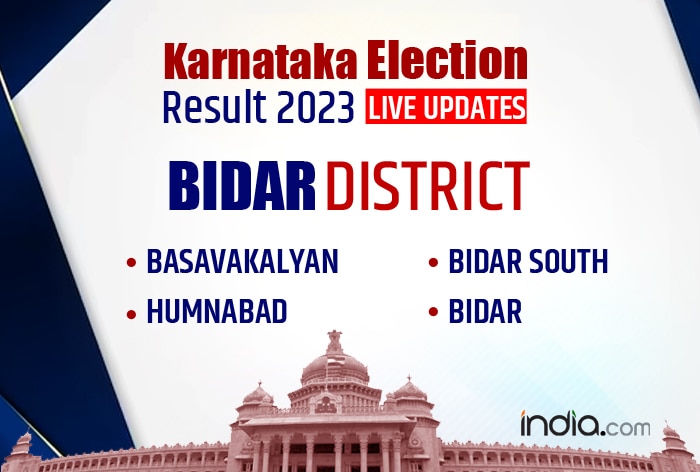 Karnataka Election
Result 2023 LIVE UPDATES

BIDAR DISTRICT

• BASAVAKALYAN
• HUMNABAD

• BIDAR SOUTH
• BIDAR

india.com